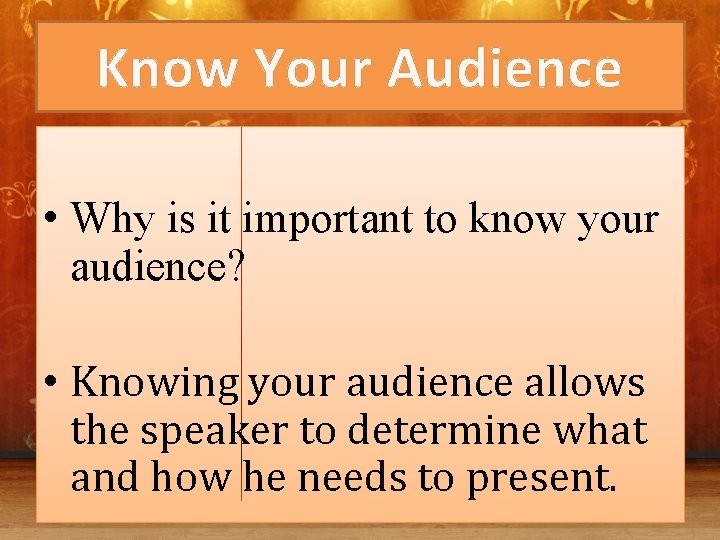 Know Your Audience

• Why is it important to know your audience?

• Knowing your audience allows the speaker to determine what and how he needs to present.